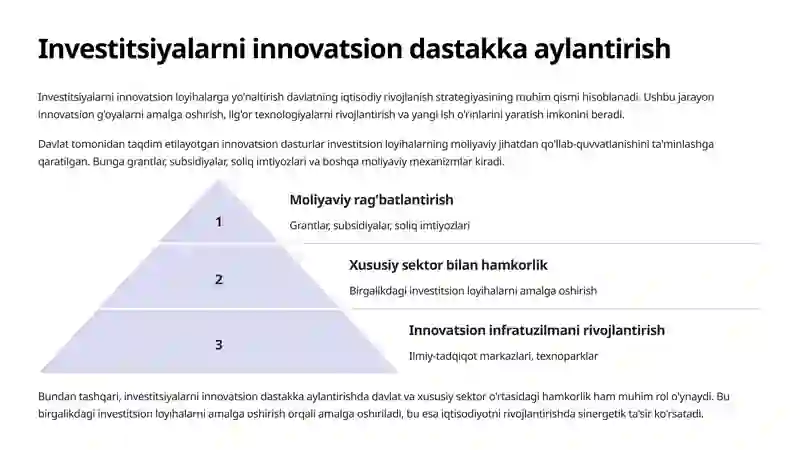 Investitsiyalarni innovatsion dastakka aylantirish

Investitsiyalarni innovatsion loyihalarga yo'naltirish davlatning iqtisodiy rivojlanish strategiyasining muhim qismi hisoblanadi. Ushbu jarayon innovatsion g'oyalarni amalga oshirish, ilg'or texnologiyalarni rivojlantirish va yangi ish o'rinlarini yaratish imkonini beradi.

Davlat tomonidan taqdim etilayotgan innovatsion dasturlar investitsion loyihalarning moliyaviy jihatdan qo'llab-quvvatlanishini ta'minlashga qaratilgan. Bunga grantlar, subsidiyalar, soliq imtiyozlari va boshqa moliyaviy mexanizmlar kiradi.

1

Moliyaviy rag'batlantirish

Grantlar, subsidiyalar, soliq imtiyozlari

2

Xususiy sektor bilan hamkorlik

Birgalikdagi investitsion loyihalarni amalga oshirish

3

Innovatsion infratuzilmani rivojlantirish

Ilmiy-tadqiqot markazlari, texnoparklar

Bundan tashqari, investitsiyalarni innovatsion dastakka aylantirishda davlat va xususiy sektor o'rtasidagi hamkorlik ham muhim rol o'ynaydi. Bu birgalikdagi investitsion loyihalarni amalga oshirish orqali amalga oshiriladi, bu esa iqtisodiyotni rivojlantirishda sinergetik ta'sir ko'rsatadi.